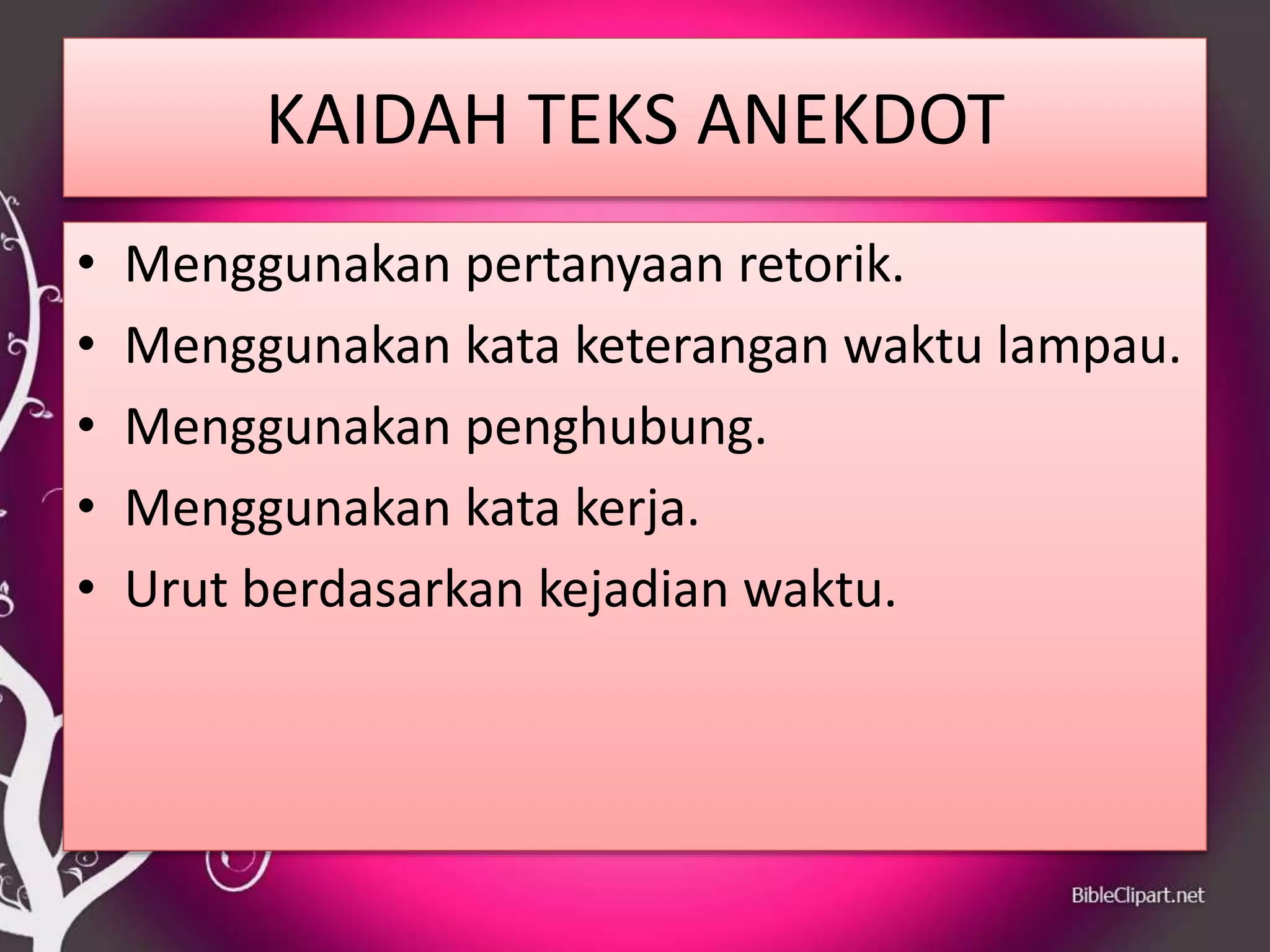 KAIDAH TEKS ANEKDOT

• Menggunakan pertanyaan retorik.
• Menggunakan kata keterangan waktu lampau.
• Menggunakan penghubung.
• Menggunakan kata kerja.
• Urut berdasarkan kejadian waktu.

BibleClipart.net